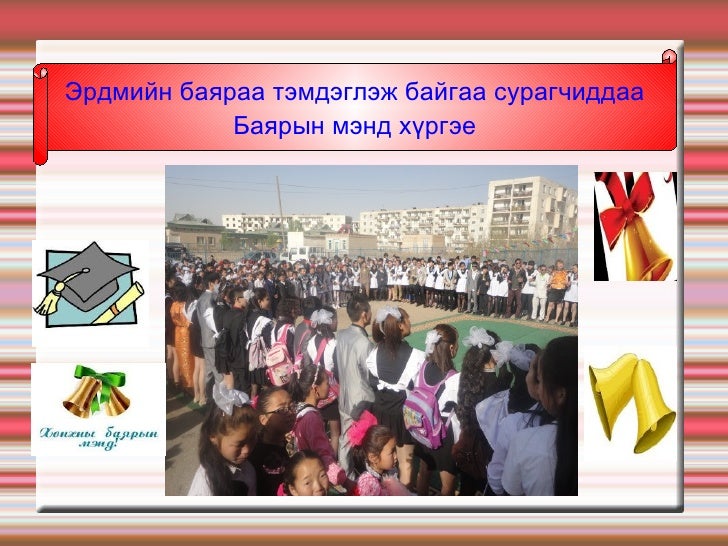 Эрдмийн баяраа тэмдэглэж байгаа сурагчиддаа
Баярын мэнд хүргэе

Хонхны баярын мэнд!